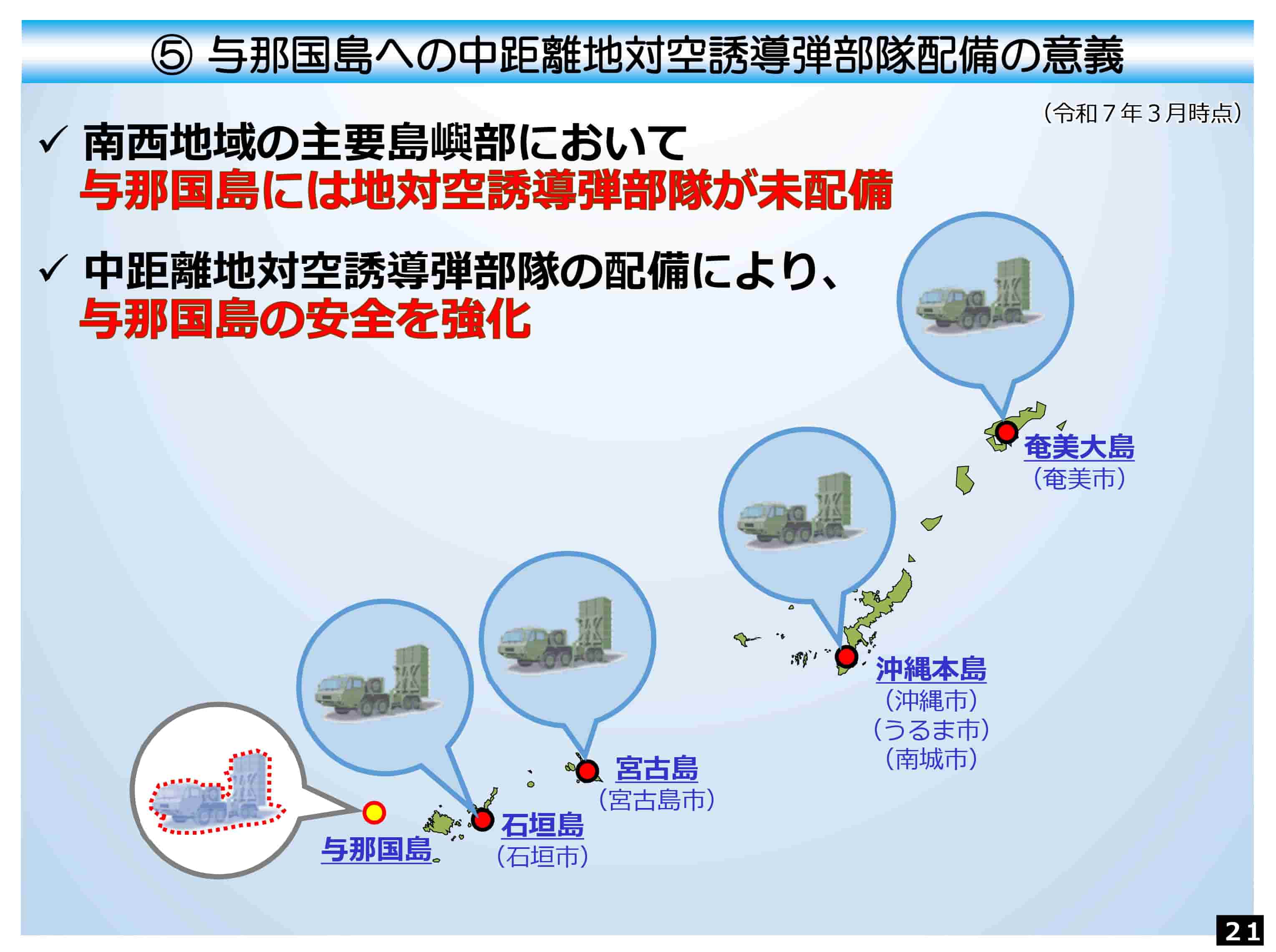 ⑤ 与那国島への中距離地対空誘導弾部隊配備の意義

（令和７年３月時点）

✓ 南西地域の主要島嶼部において
与那国島には地対空誘導弾部隊が未配備

✓ 中距離地対空誘導弾部隊の配備により、
与那国島の安全を強化

奄美大島
（奄美市）

沖縄本島
（沖縄市）
（うるま市）
（南城市）

宮古島
（宮古島市）

石垣島
（石垣市）

与那国島

21